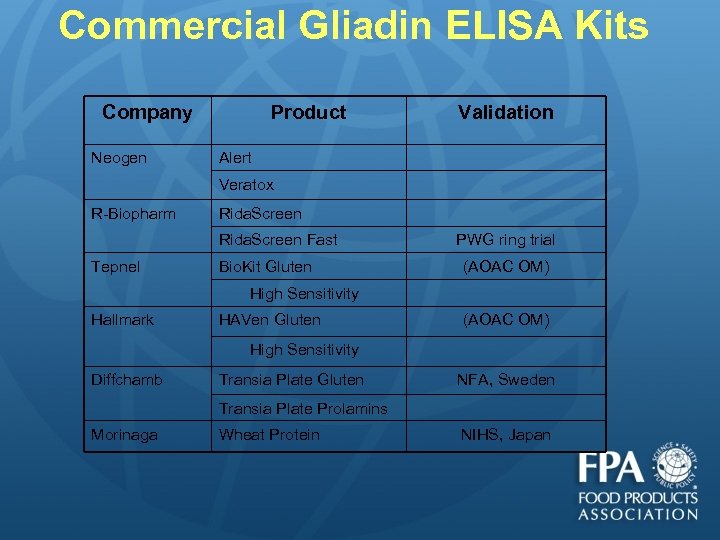 Commercial Gliadin ELISA Kits

| Company | Product | Validation |
|---|---|---|
| Neogen | Alert | |
| | Veratox | |
| R-Biopharm | RidaScreen | |
| | RidaScreen Fast | PWG ring trial |
| Tepnel | BioKit Gluten | (AOAC OM) |
| | High Sensitivity | |
| Hallmark | HAVen Gluten | (AOAC OM) |
| | High Sensitivity | |
| Diffchamb | Transia Plate Gluten | NFA, Sweden |
| | Transia Plate Prolamins | |
| Morinaga | Wheat Protein | NIHS, Japan |

FPA
SCIENCE • SAFETY • PUBLIC POLICY
FOOD PRODUCTS ASSOCIATION